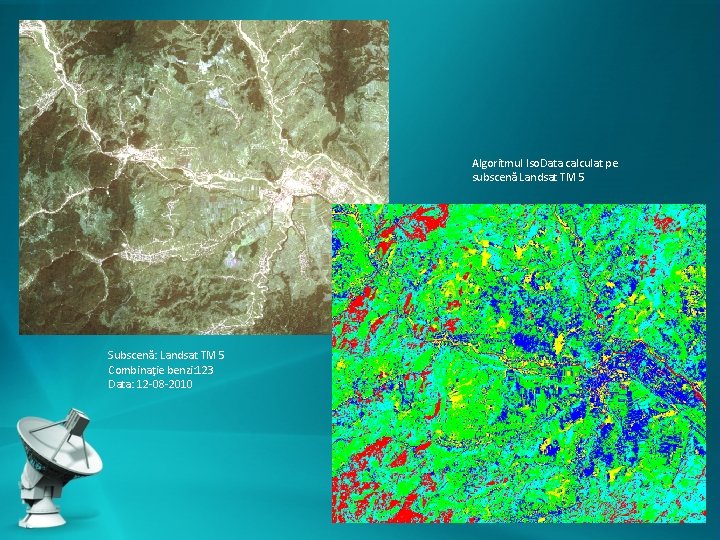 Algoritmul IsoData calculat pe subscenă Landsat TM 5

Subscenă: Landsat TM 5
Combinație benzi:123
Data: 12-08-2010